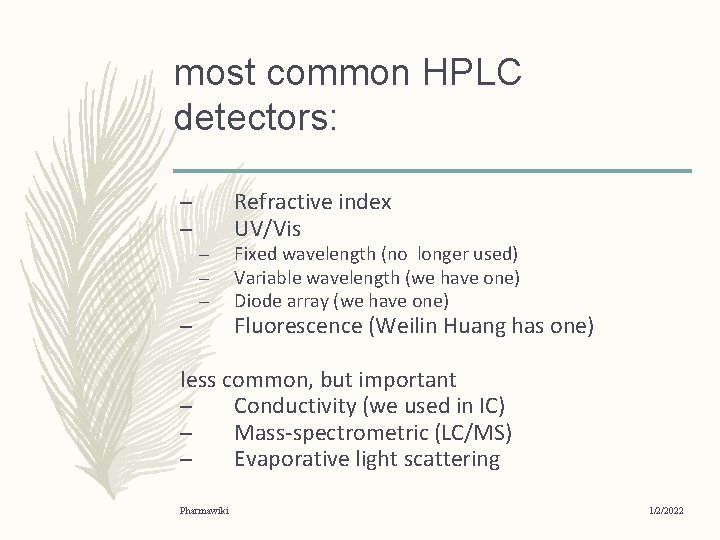 most common HPLC detectors:

– Refractive index
– UV/Vis
– Fixed wavelength (no longer used)
– Variable wavelength (we have one)
– Diode array (we have one)
– Fluorescence (Weilin Huang has one)

less common, but important
– Conductivity (we used in IC)
– Mass-spectrometric (LC/MS)
– Evaporative light scattering

Pharmawiki

1/2/2022